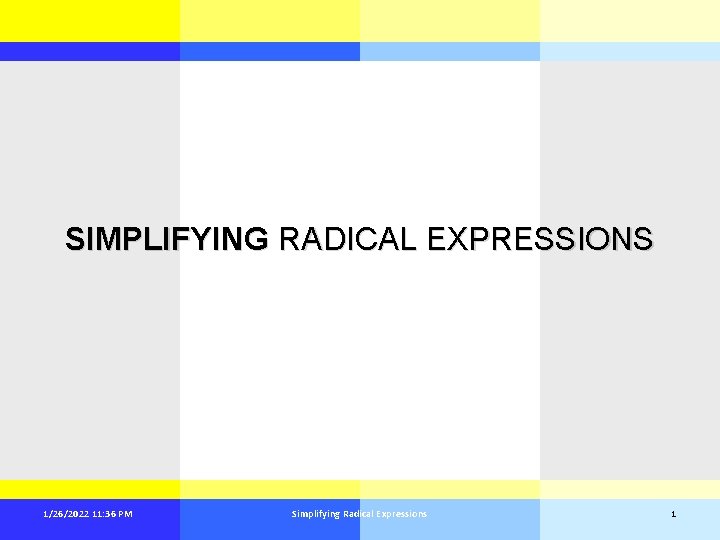 SIMPLIFYING RADICAL EXPRESSIONS

1/26/2022 11:36 PM Simplifying Radical Expressions 1